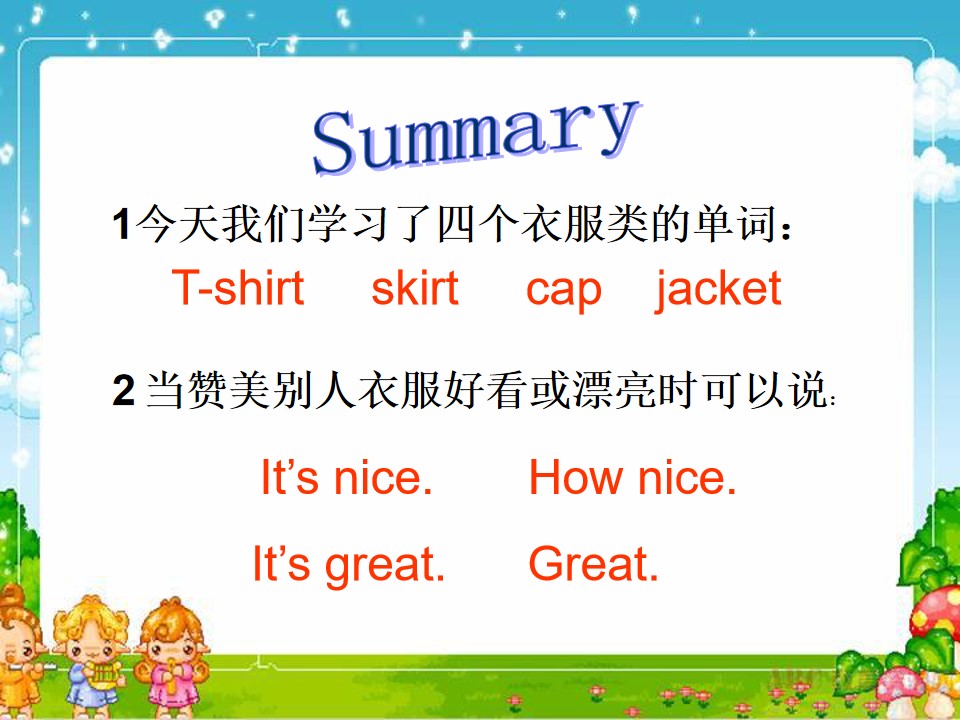 Summary

1今天我们学习了四个衣服类的单词：

T-shirt skirt cap jacket

2 当赞美别人衣服好看或漂亮时可以说:

It’s nice. How nice.

It’s great. Great.